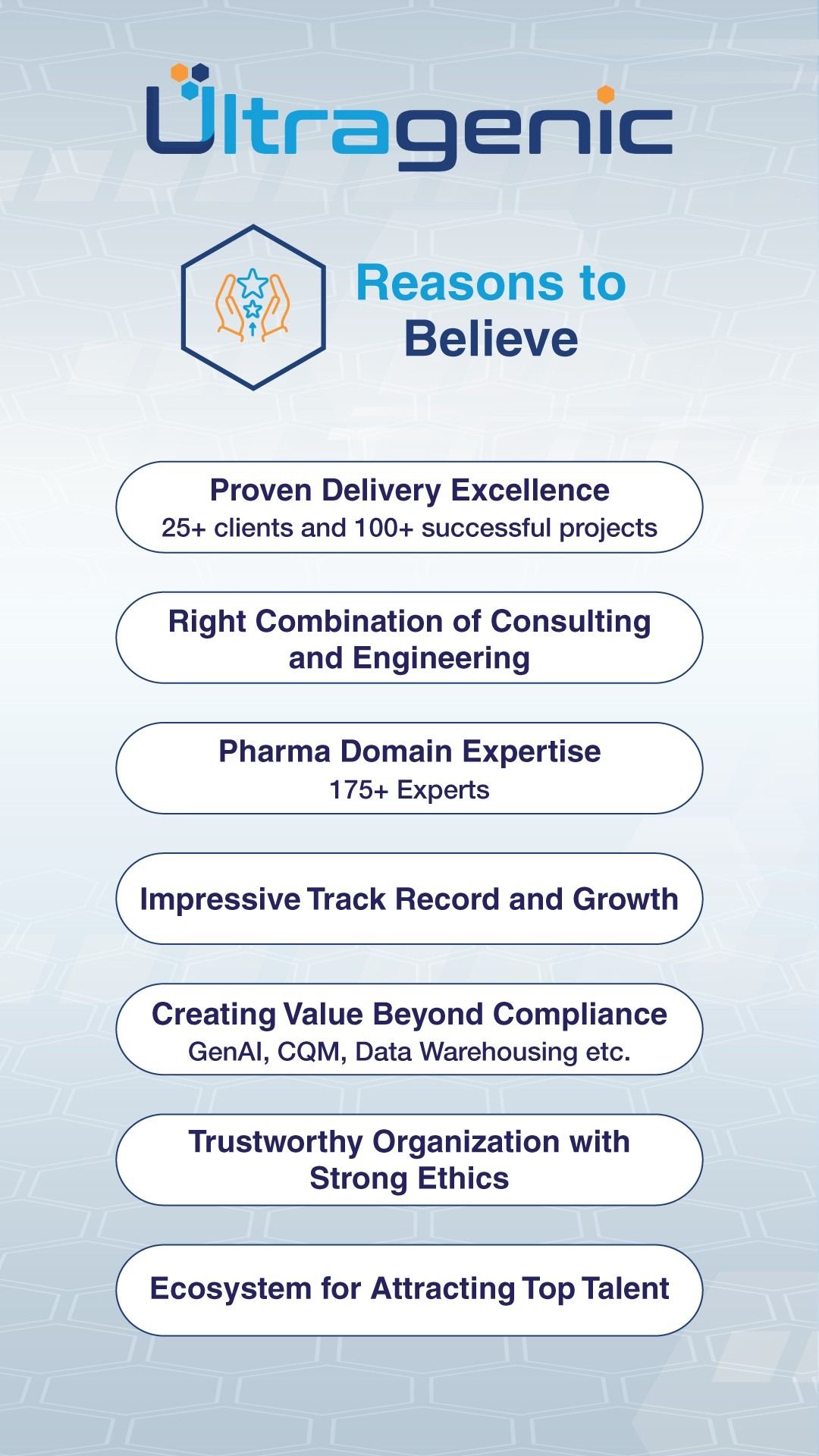 Ultragenic

Reasons to Believe

Proven Delivery Excellence
25+ clients and 100+ successful projects

Right Combination of Consulting and Engineering

Pharma Domain Expertise
175+ Experts

Impressive Track Record and Growth

Creating Value Beyond Compliance
GenAI, CQM, Data Warehousing etc.

Trustworthy Organization with Strong Ethics

Ecosystem for Attracting Top Talent